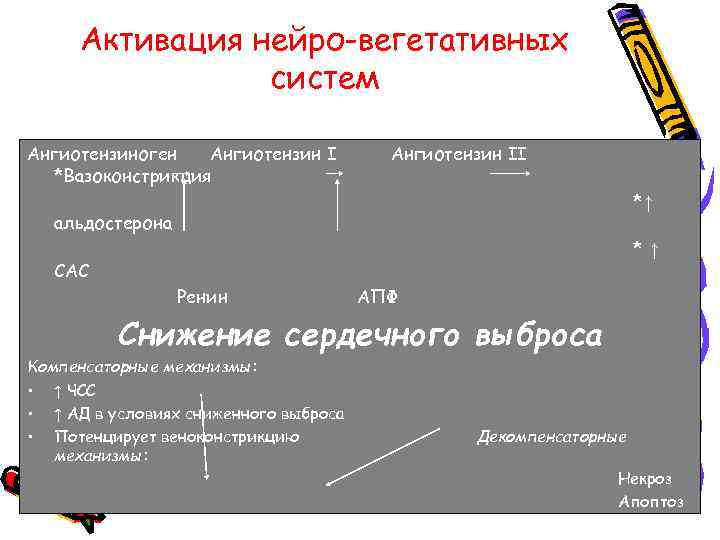 Активация нейро-вегетативных систем

Ангиотензиноген Ангиотензин I Ангиотензин II
*Вазоконстрикция
*↑
альдостерона
* ↑
САС
Ренин АПФ

Снижение сердечного выброса

Компенсаторные механизмы:
• ↑ ЧСС
• ↑ АД в условиях сниженного выброса
• Потенцирует веноконстрикцию Декомпенсаторные механизмы:
Некроз
Апоптоз